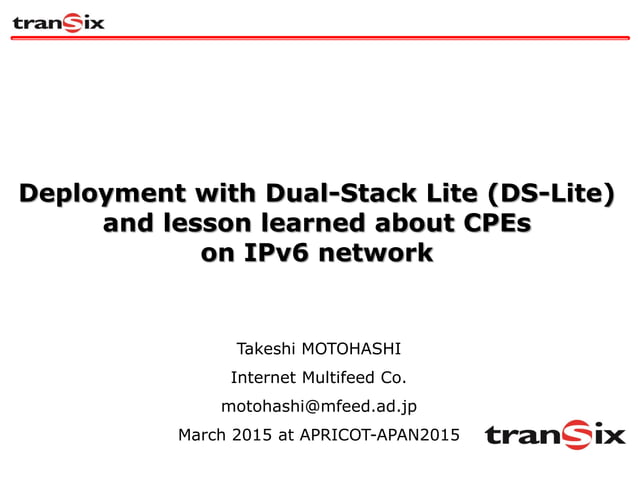 tranSix

Deployment with Dual-Stack Lite (DS-Lite) and lesson learned about CPEs on IPv6 network

Takeshi MOTOHASHI
Internet Multifeed Co.
motohashi@mfeed.ad.jp
March 2015 at APRICOT-APAN2015

tranSix